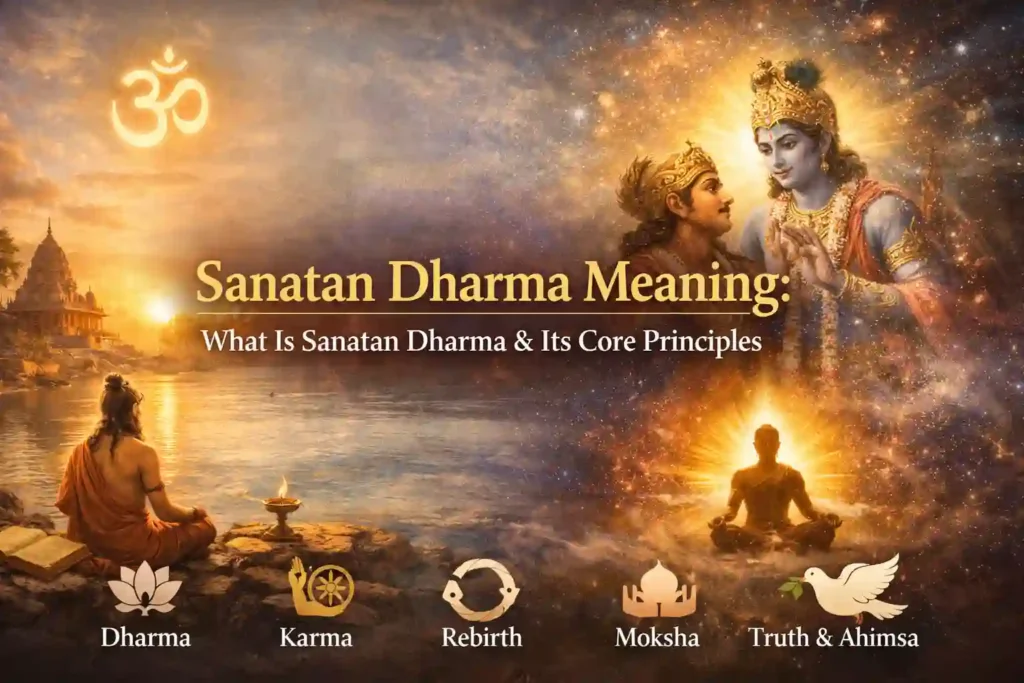 ॐ

Sanatan Dharma Meaning:
What Is Sanatan Dharma & Its Core Principles

Dharma
Karma
Rebirth
Moksha
Truth & Ahimsa